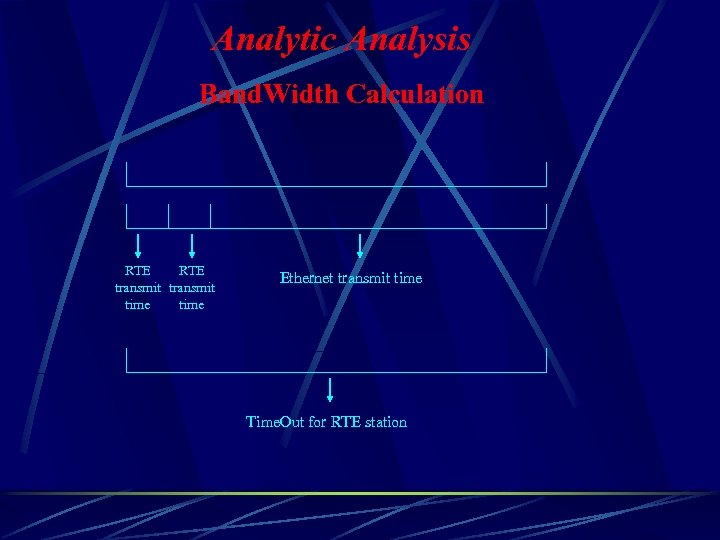 Analytic Analysis

BandWidth Calculation

RTE transmit time

RTE transmit time

Ethernet transmit time

TimeOut for RTE station